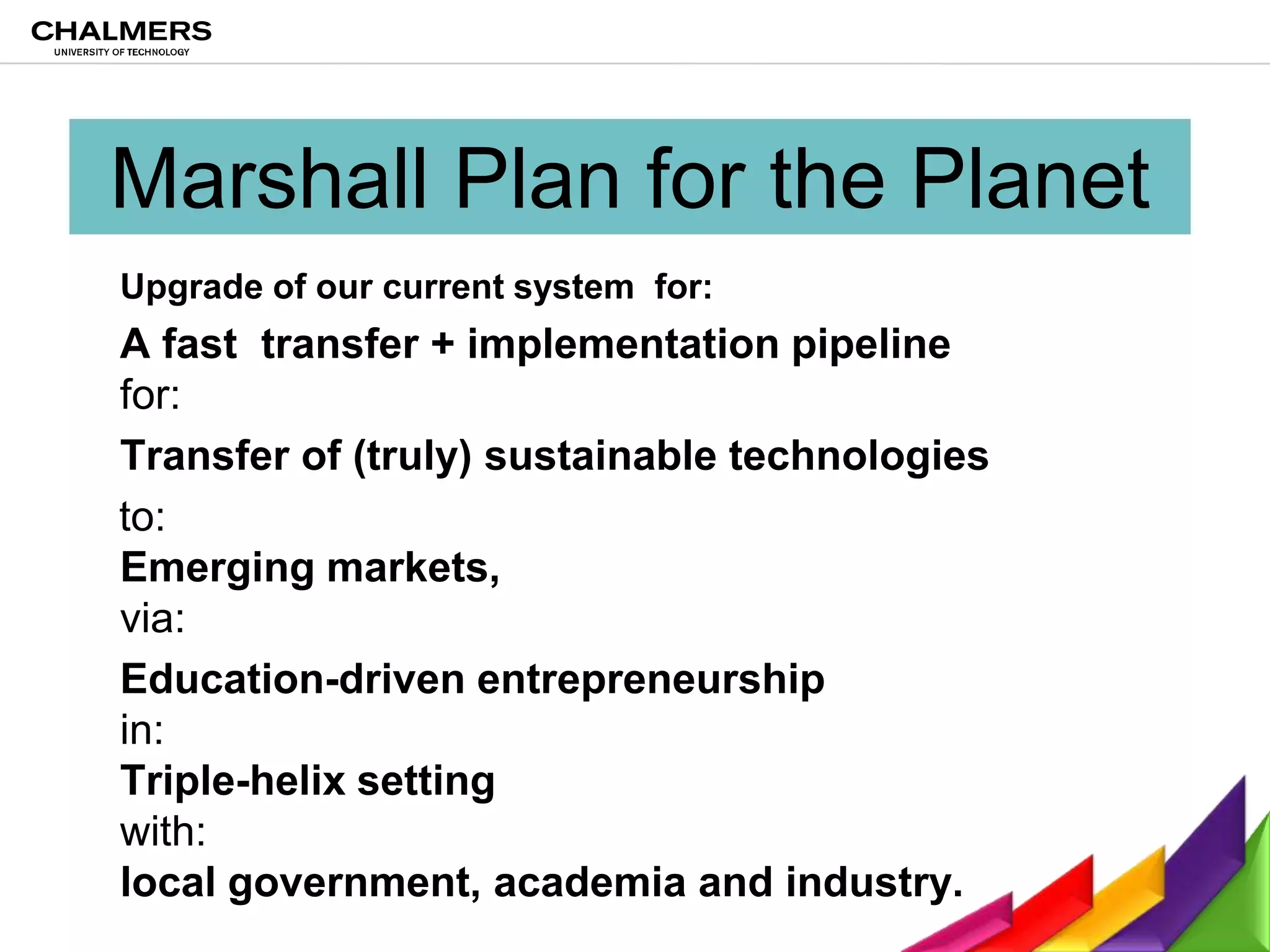 CHALMERS
UNIVERSITY OF TECHNOLOGY

Marshall Plan for the Planet

Upgrade of our current system for:

A fast transfer + implementation pipeline
for:

Transfer of (truly) sustainable technologies

to:
Emerging markets,
via:

Education-driven entrepreneurship
in:
Triple-helix setting
with:
local government, academia and industry.